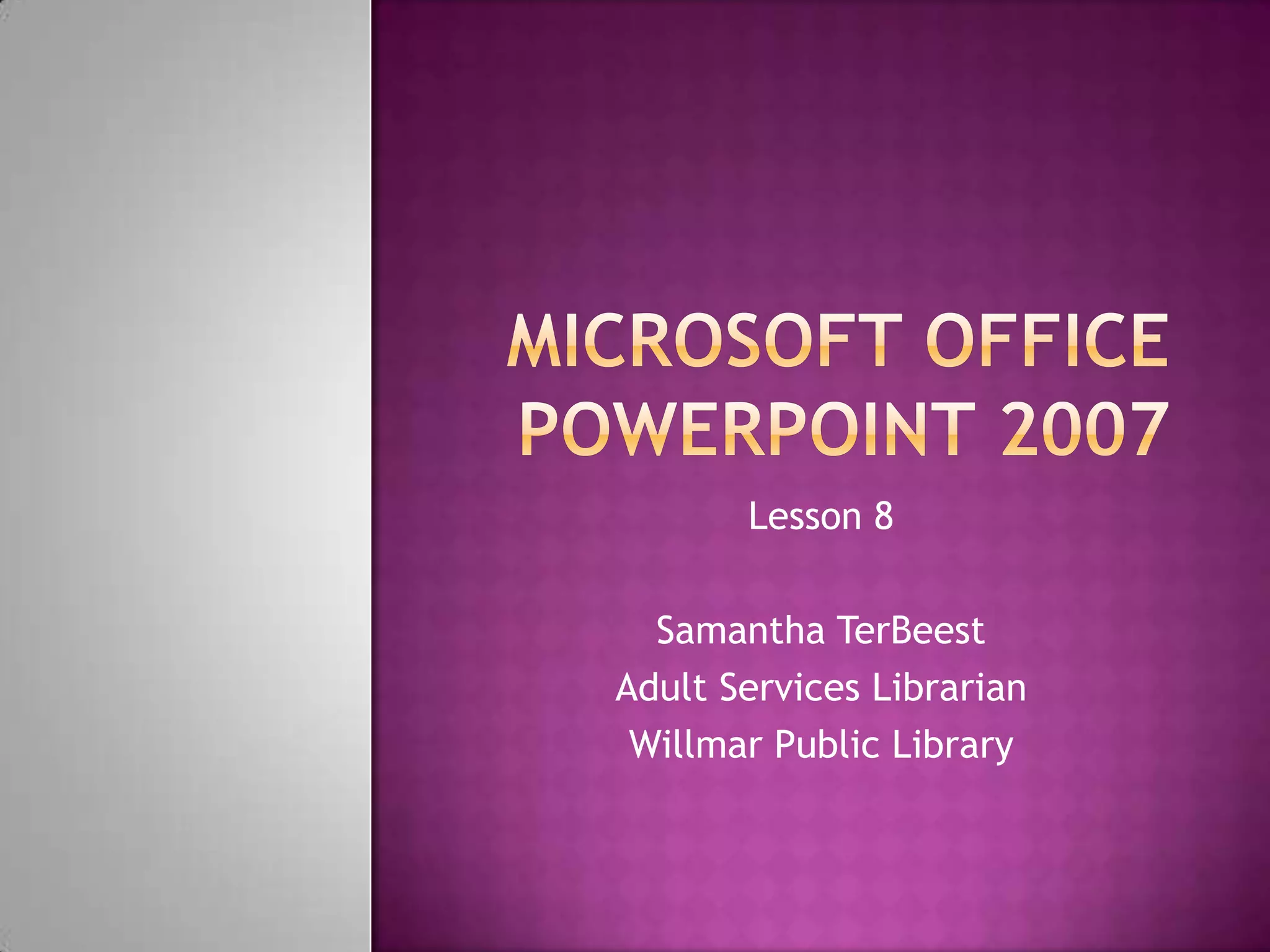 MICROSOFT OFFICE POWERPOINT 2007

Lesson 8

Samantha TerBeest
Adult Services Librarian
Willmar Public Library